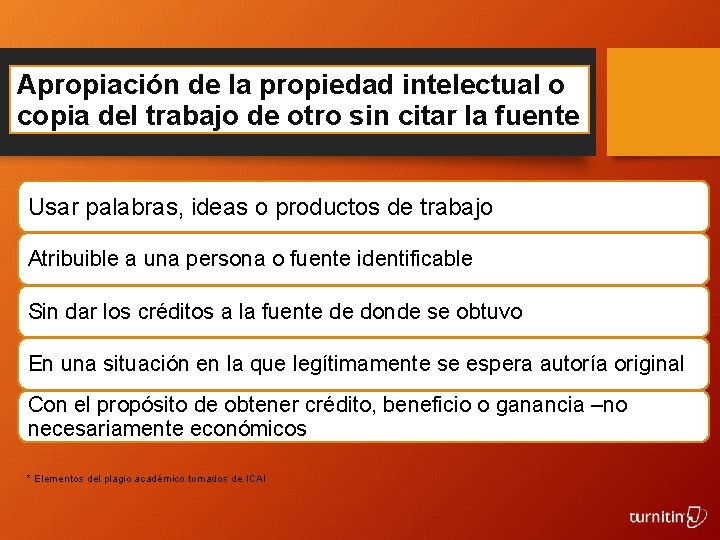 Apropiación de la propiedad intelectual o copia del trabajo de otro sin citar la fuente

Usar palabras, ideas o productos de trabajo

Atribuible a una persona o fuente identificable

Sin dar los créditos a la fuente de donde se obtuvo

En una situación en la que legítimamente se espera autoría original

Con el propósito de obtener crédito, beneficio o ganancia –no necesariamente económicos

* Elementos del plagio académico tomados de ICAI

turnitin